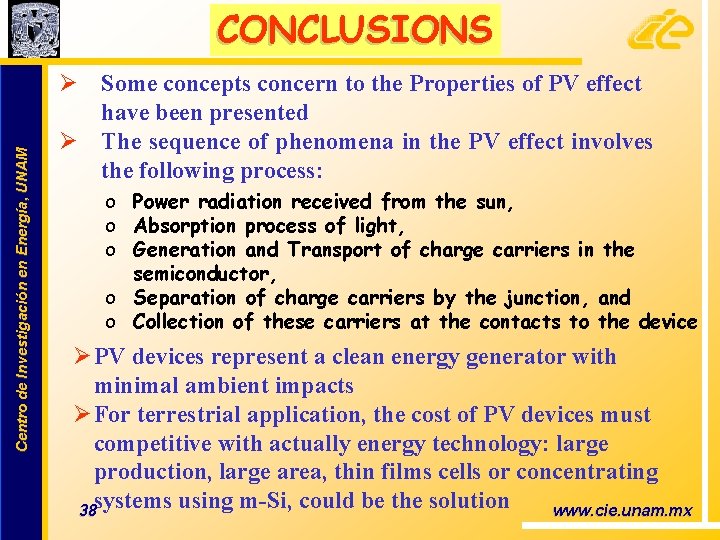 CONCLUSIONS

cie

Centro de Investigación en Energía, UNAM

➢ Some concepts concern to the Properties of PV effect have been presented

➢ The sequence of phenomena in the PV effect involves the following process:

o Power radiation received from the sun,
o Absorption process of light,
o Generation and Transport of charge carriers in the semiconductor,
o Separation of charge carriers by the junction, and
o Collection of these carriers at the contacts to the device

➢ PV devices represent a clean energy generator with minimal ambient impacts

➢ For terrestrial application, the cost of PV devices must competitive with actually energy technology: large production, large area, thin films cells or concentrating systems using m-Si, could be the solution

38

www.cie.unam.mx